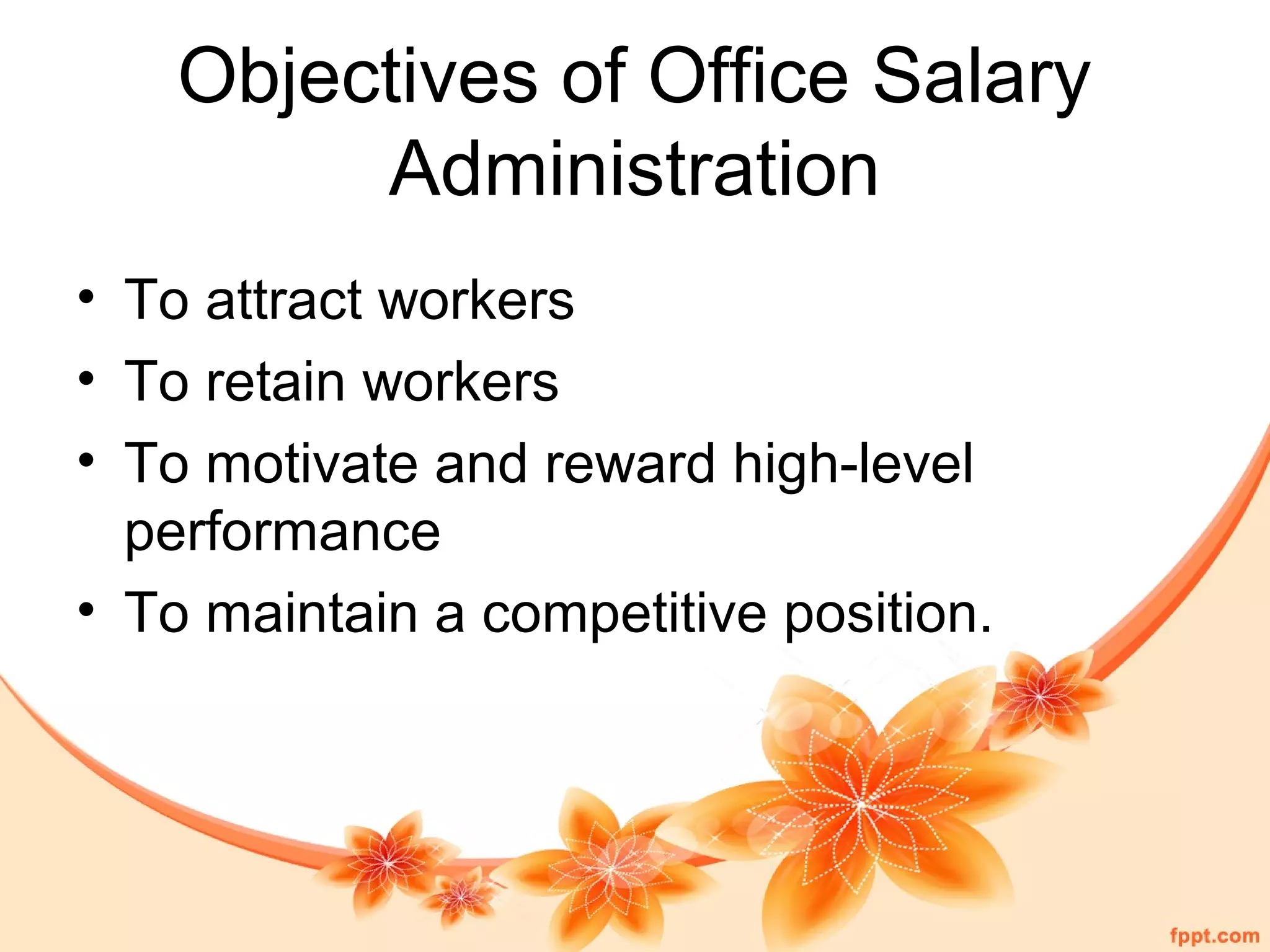 Objectives of Office Salary Administration

• To attract workers
• To retain workers
• To motivate and reward high-level performance
• To maintain a competitive position.

fppt.com